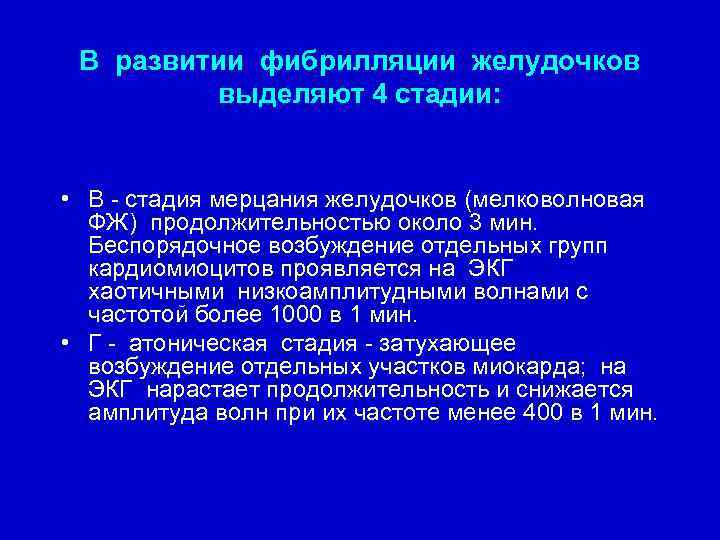 В развитии фибрилляции желудочков выделяют 4 стадии:

• В - стадия мерцания желудочков (мелковолновая ФЖ) продолжительностью около 3 мин. Беспорядочное возбуждение отдельных групп кардиомиоцитов проявляется на ЭКГ хаотичными низкоамплитудными волнами с частотой более 1000 в 1 мин.
• Г - атоническая стадия - затухающее возбуждение отдельных участков миокарда; на ЭКГ нарастает продолжительность и снижается амплитуда волн при их частоте менее 400 в 1 мин.